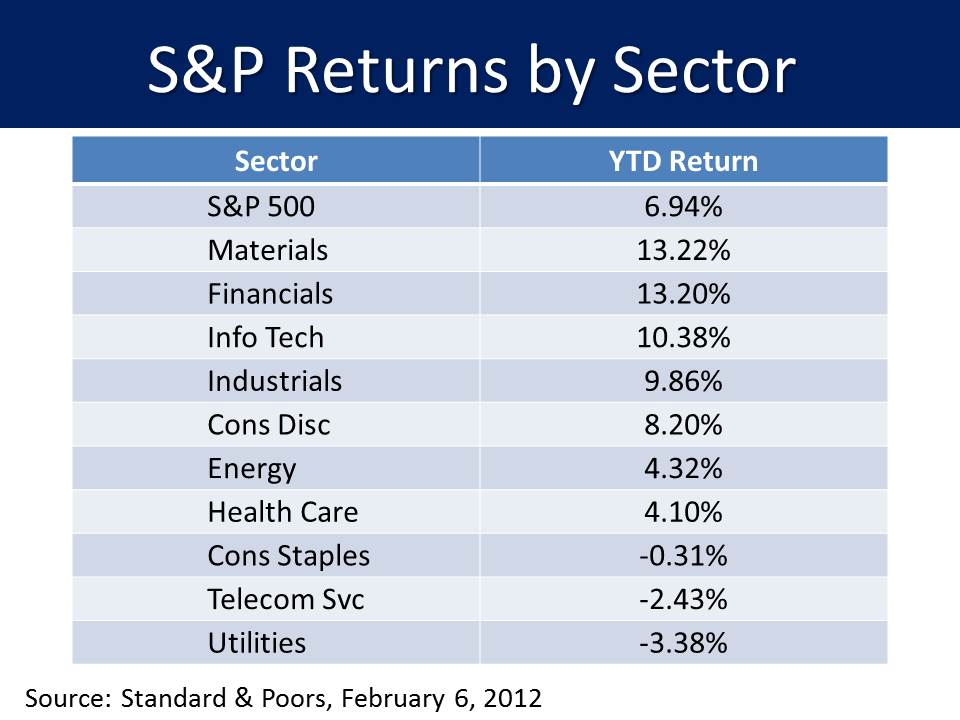 S&P Returns by Sector

| Sector | YTD Return |
|---|---|
| S&P 500 | 6.94% |
| Materials | 13.22% |
| Financials | 13.20% |
| Info Tech | 10.38% |
| Industrials | 9.86% |
| Cons Disc | 8.20% |
| Energy | 4.32% |
| Health Care | 4.10% |
| Cons Staples | -0.31% |
| Telecom Svc | -2.43% |
| Utilities | -3.38% |

Source: Standard & Poors, February 6, 2012